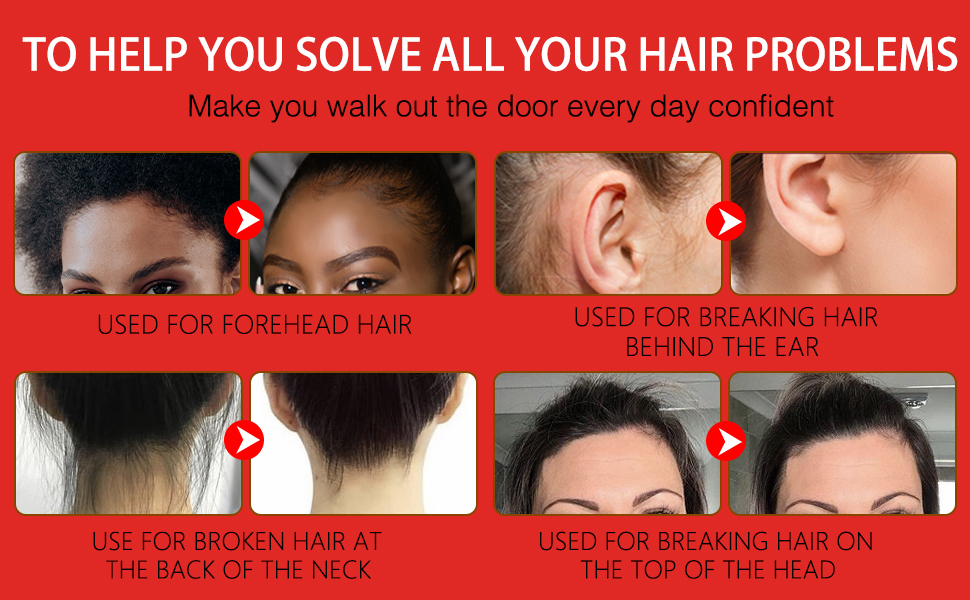 TO HELP YOU SOLVE ALL YOUR HAIR PROBLEMS

Make you walk out the door every day confident

USED FOR FOREHEAD HAIR

USED FOR BREAKING HAIR BEHIND THE EAR

USE FOR BROKEN HAIR AT THE BACK OF THE NECK

USED FOR BREAKING HAIR ON THE TOP OF THE HEAD